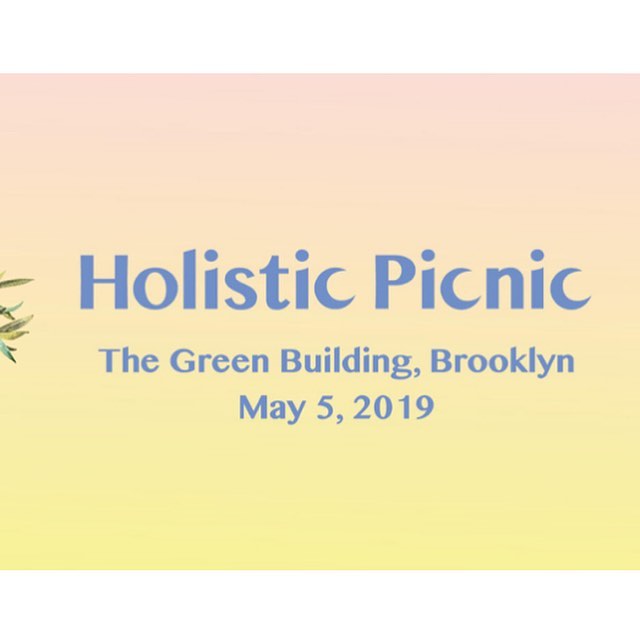 Holistic Picnic

The Green Building, Brooklyn
May 5, 2019